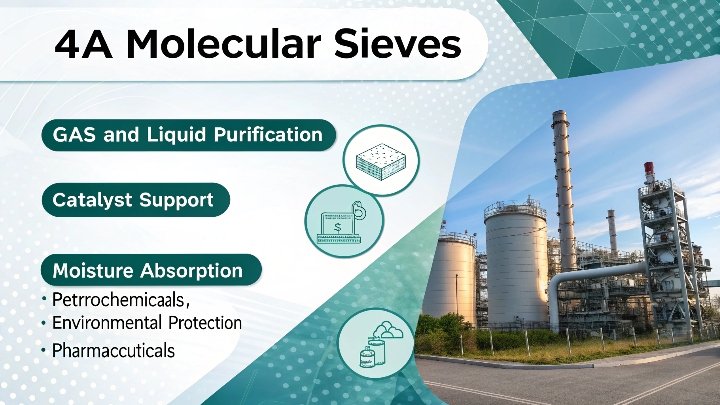 4A Molecular Sieves

GAS and Liquid Purification

Catalyst Support

Moisture Absorption

• Petrrochemicaals,
• Environmental Protection
• Pharmaccuticals

$